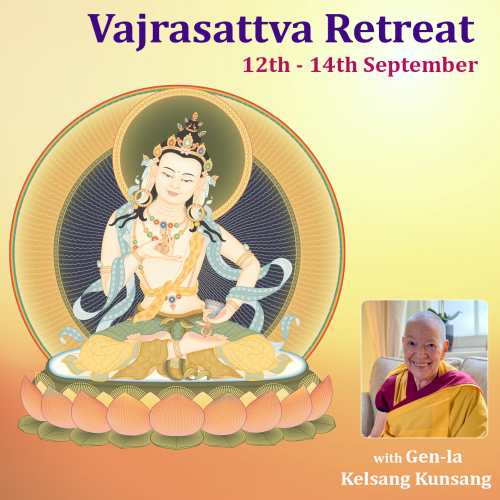 Vajrasattva Retreat
12th - 14th September

with Gen-la
Kelsang Kunsang